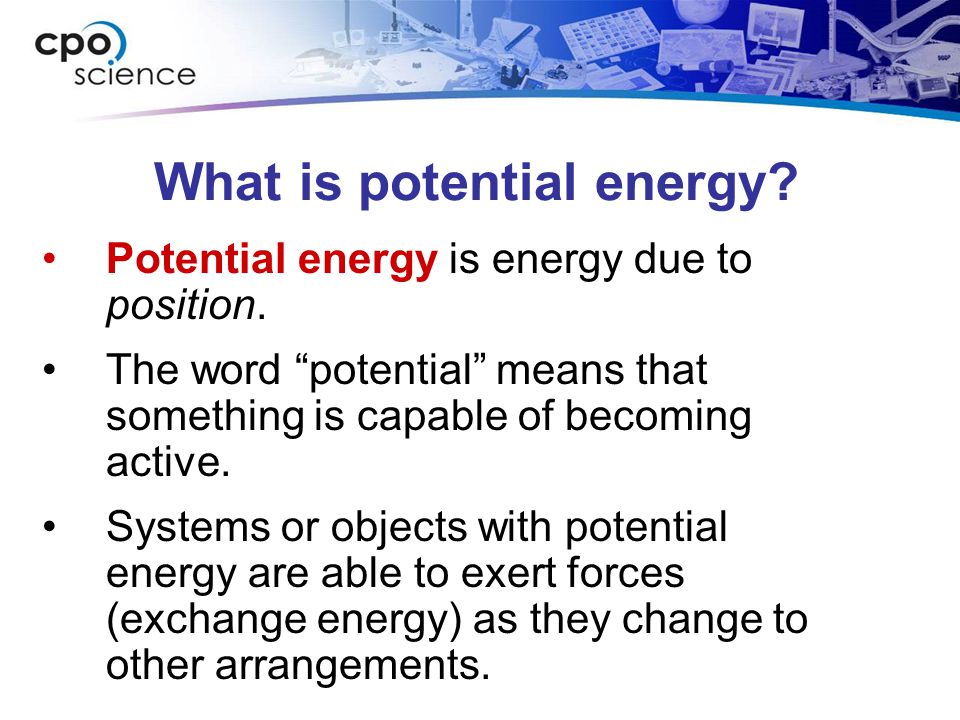 cpo
science

What is potential energy?

• Potential energy is energy due to position.

• The word “potential” means that something is capable of becoming active.

• Systems or objects with potential energy are able to exert forces (exchange energy) as they change to other arrangements.